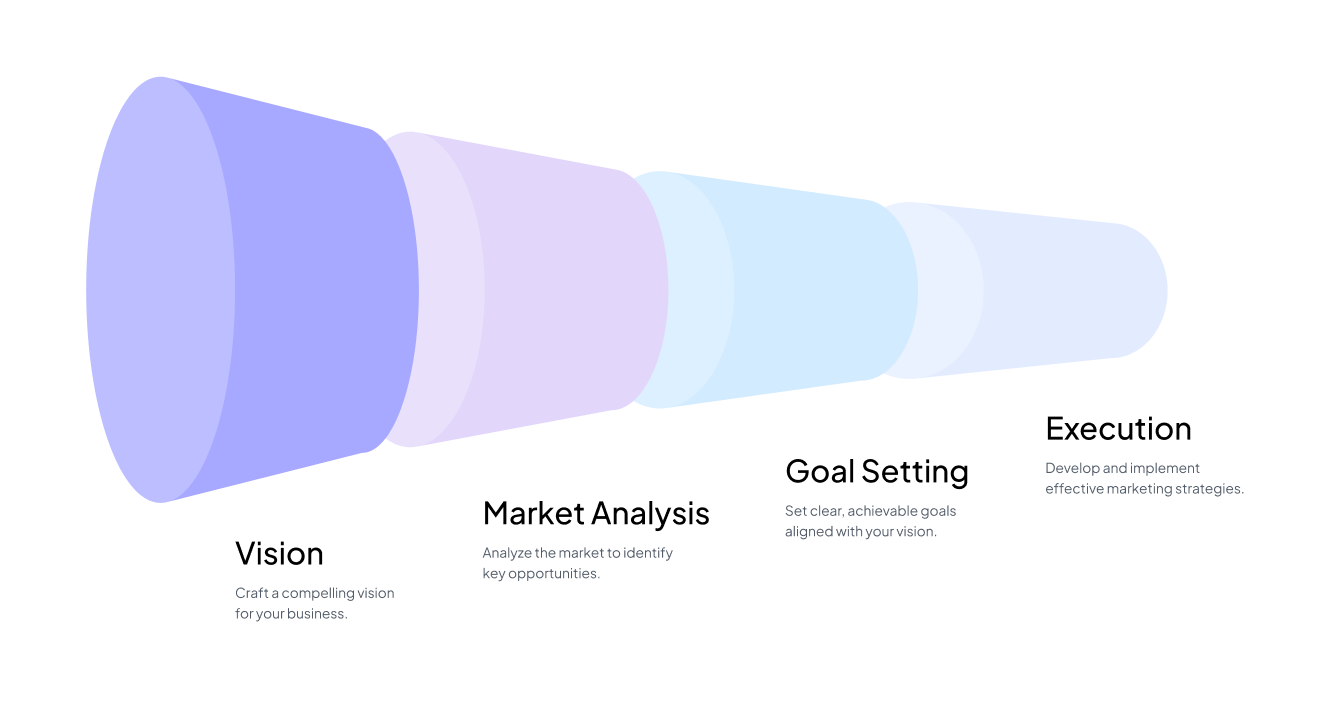 Vision

Craft a compelling vision for your business.

Market Analysis

Analyze the market to identify key opportunities.

Goal Setting

Set clear, achievable goals aligned with your vision.

Execution

Develop and implement effective marketing strategies.